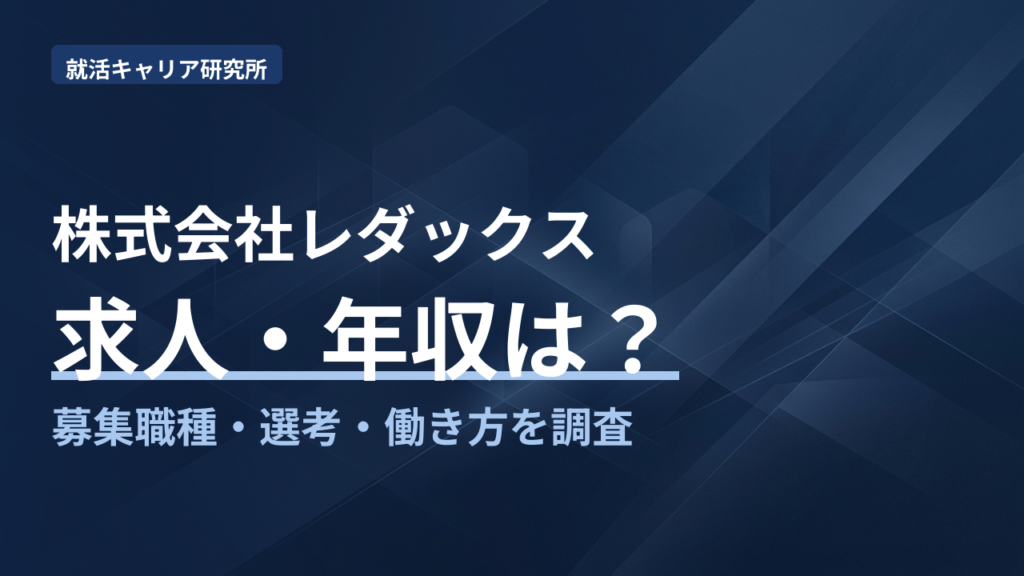 就活キャリア研究所

株式会社レダックス

求人・年収は？

募集職種・選考・働き方を調査